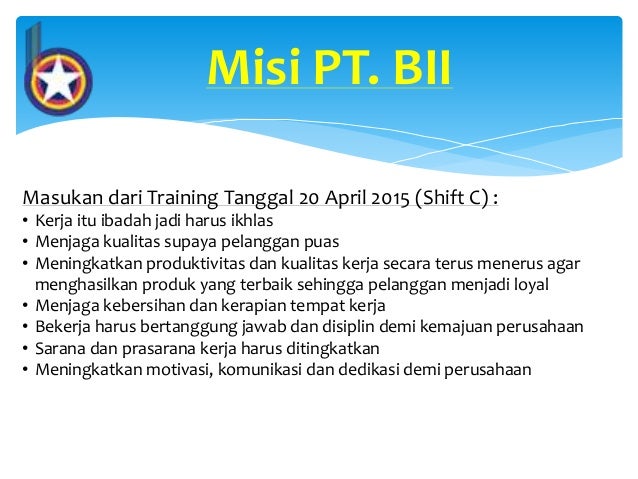 Misi PT. BII

Masukan dari Training Tanggal 20 April 2015 (Shift C) :
• Kerja itu ibadah jadi harus ikhlas
• Menjaga kualitas supaya pelanggan puas
• Meningkatkan produktivitas dan kualitas kerja secara terus menerus agar menghasilkan produk yang terbaik sehingga pelanggan menjadi loyal
• Menjaga kebersihan dan kerapian tempat kerja
• Bekerja harus bertanggung jawab dan disiplin demi kemajuan perusahaan
• Sarana dan prasarana kerja harus ditingkatkan
• Meningkatkan motivasi, komunikasi dan dedikasi demi perusahaan